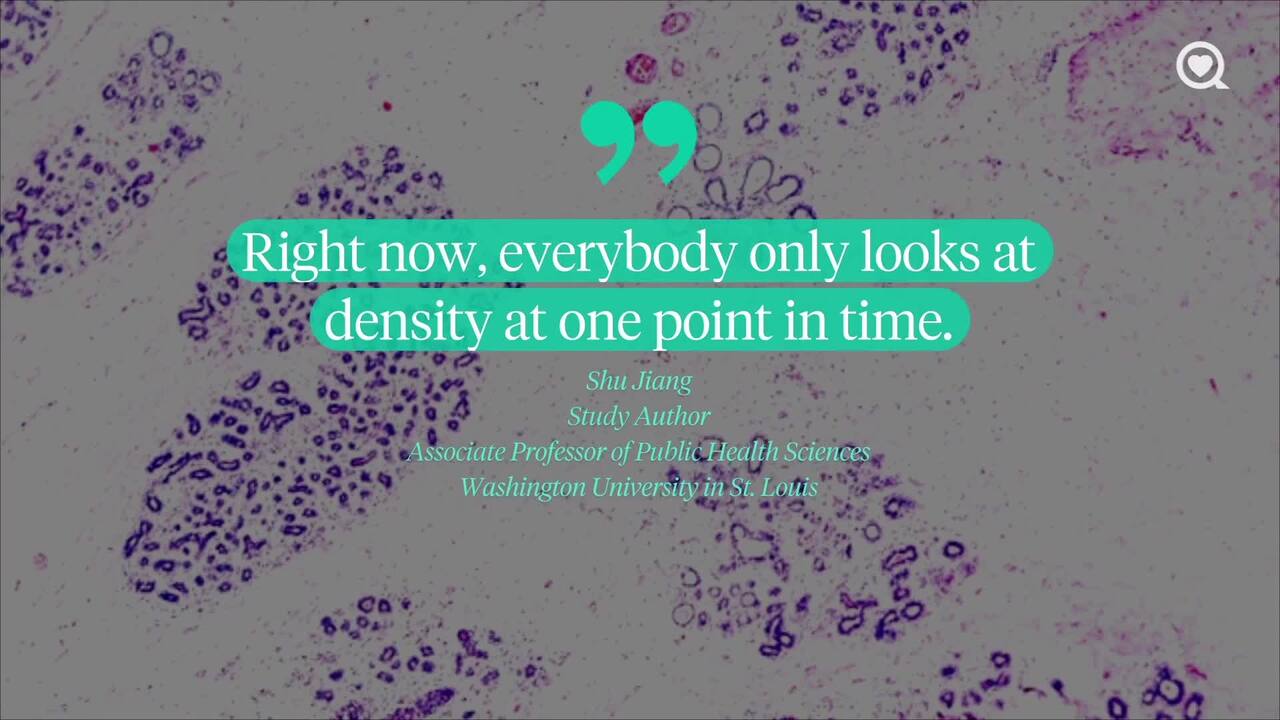 Right now, everybody only looks at density at one point in time.

Shu Jiang
Study Author
Associate Professor of Public Health Sciences
Washington University in St. Louis